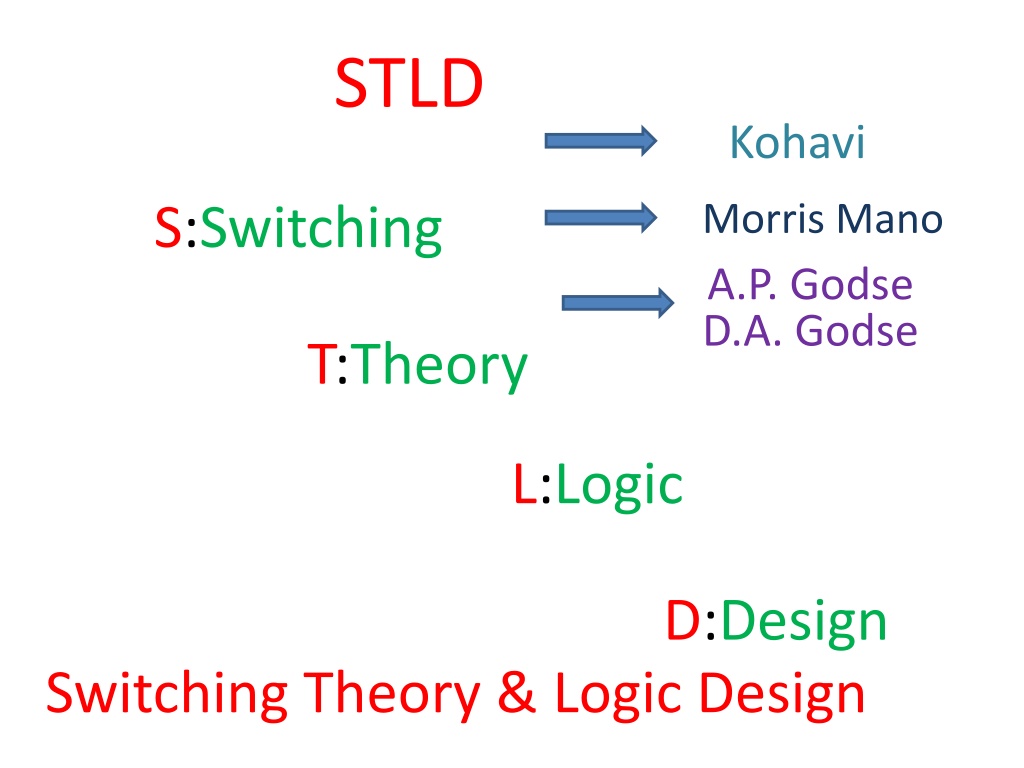 STLD

Kohavi

S:Switching

Morris Mano

A.P. Godse
D.A. Godse

T:Theory

L:Logic

D:Design

Switching Theory & Logic Design